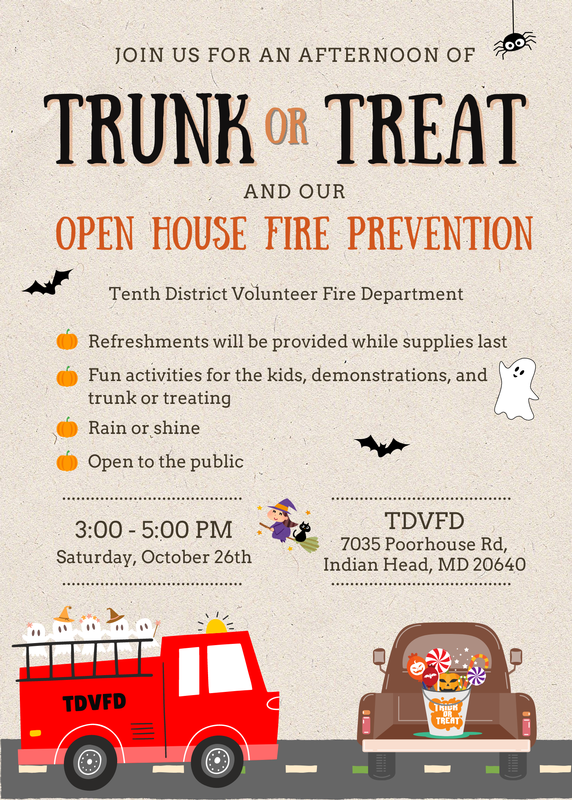 JOIN US FOR AN AFTERNOON OF

TRUNK OR TREAT

AND OUR

OPEN HOUSE FIRE PREVENTION

Tenth District Volunteer Fire Department

Refreshments will be provided while supplies last

Fun activities for the kids, demonstrations, and trunk or treating

Rain or shine

Open to the public

3:00 - 5:00 PM
Saturday, October 26th

TDVFD
7035 Poorhouse Rd, Indian Head, MD 20640

TDVFD

TRICK OR TREAT